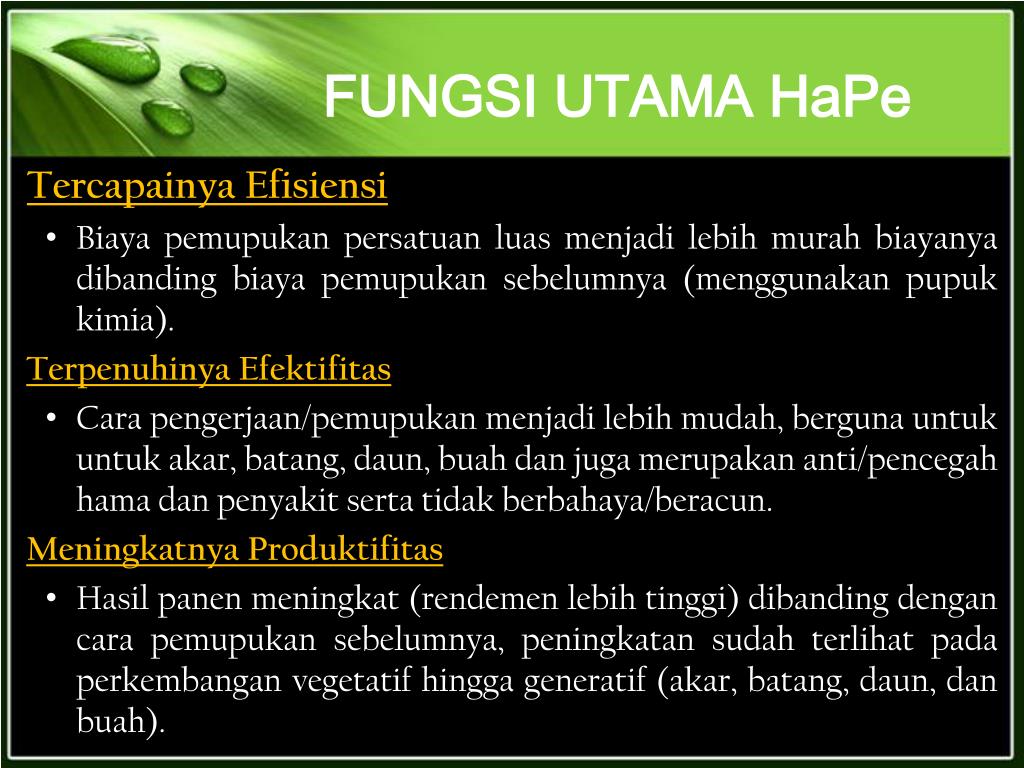 FUNGSI UTAMA HaPe

Tercapainya Efisiensi

• Biaya pemupukan persatuan luas menjadi lebih murah biayanya dibanding biaya pemupukan sebelumnya (menggunakan pupuk kimia).

Terpenuhinya Efektifitas

• Cara pengerjaan/pemupukan menjadi lebih mudah, berguna untuk untuk akar, batang, daun, buah dan juga merupakan anti/pencegah hama dan penyakit serta tidak berbahaya/beracun.

Meningkatnya Produktifitas

• Hasil panen meningkat (rendemen lebih tinggi) dibanding dengan cara pemupukan sebelumnya, peningkatan sudah terlihat pada perkembangan vegetatif hingga generatif (akar, batang, daun, dan buah).